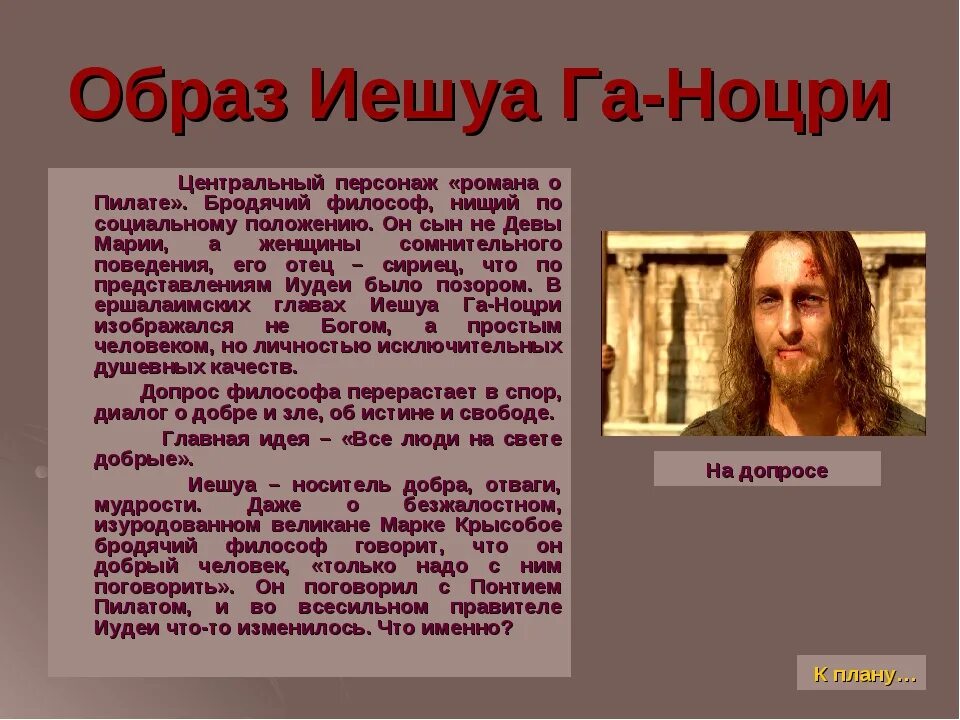 Образ Иешуа Га-Ноцри

Центральный персонаж «романа о Пилате». Бродячий философ, нищий по социальному положению. Он сын не Девы Марии, а женщины сомнительного поведения, его отец – сириец, что по представлениям Иудеи было позором. В ершалаимских главах Иешуа Га-Ноцри изображался не Богом, а простым человеком, но личностью исключительных душевных качеств.

Допрос философа перерастает в спор, диалог о добре и зле, об истине и свободе.

Главная идея – «Все люди на свете добрые».

Иешуа – носитель добра, отваги, мудрости. Даже о безжалостном, изуродованном великане Марке Крысобое бродячий философ говорит, что он добрый человек, «только надо с ним поговорить». Он поговорил с Понтием Пилатом, и во всесильном правителе Иудеи что-то изменилось. Что именно?

На допросе

К плану…